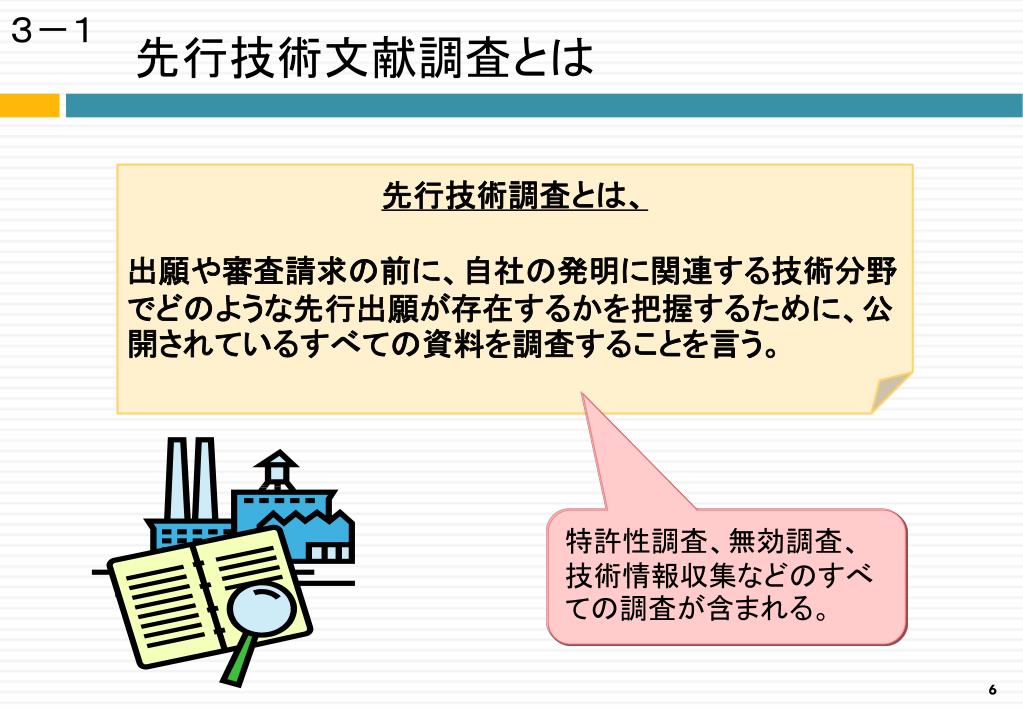 ３－１
先行技術文献調査とは

先行技術調査とは、

出願や審査請求の前に、自社の発明に関連する技術分野でどのような先行出願が存在するかを把握するために、公開されているすべての資料を調査することを言う。

特許性調査、無効調査、技術情報収集などのすべての調査が含まれる。

6